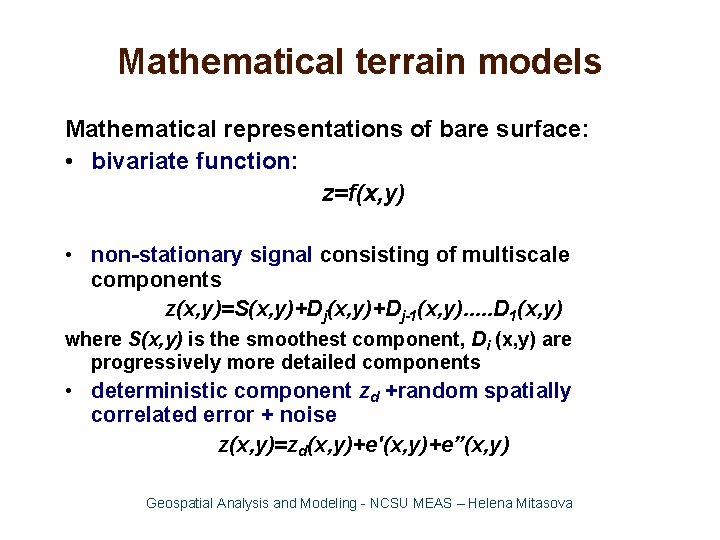 Mathematical terrain models

Mathematical representations of bare surface:

• bivariate function:

$z=f(x,y)$

• non-stationary signal consisting of multiscale components

$z(x,y)=S(x,y)+D_j(x,y)+D_{j-1}(x,y).....D_1(x,y)$

where $S(x,y)$ is the smoothest component, $D_i$ (x,y) are progressively more detailed components

• deterministic component $z_d$ +random spatially correlated error + noise

$z(x,y)=z_d(x,y)+e'(x,y)+e''(x,y)$

Geospatial Analysis and Modeling - NCSU MEAS – Helena Mitasova